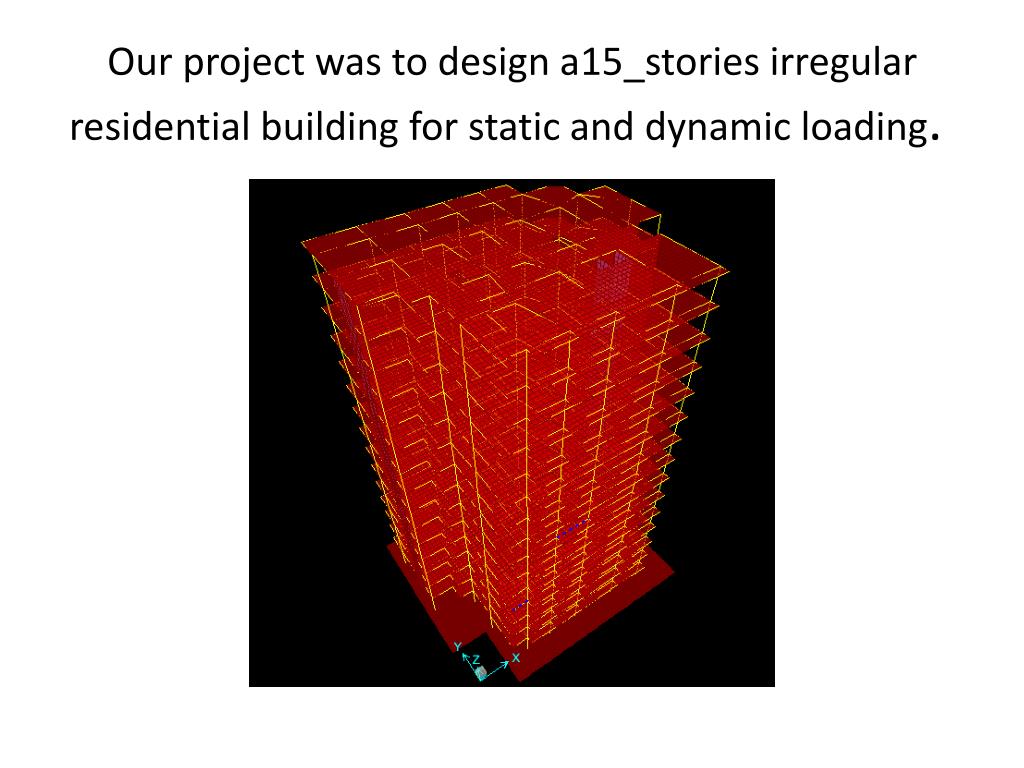 Our project was to design a15_stories irregular residential building for static and dynamic loading.

Y
Z
X